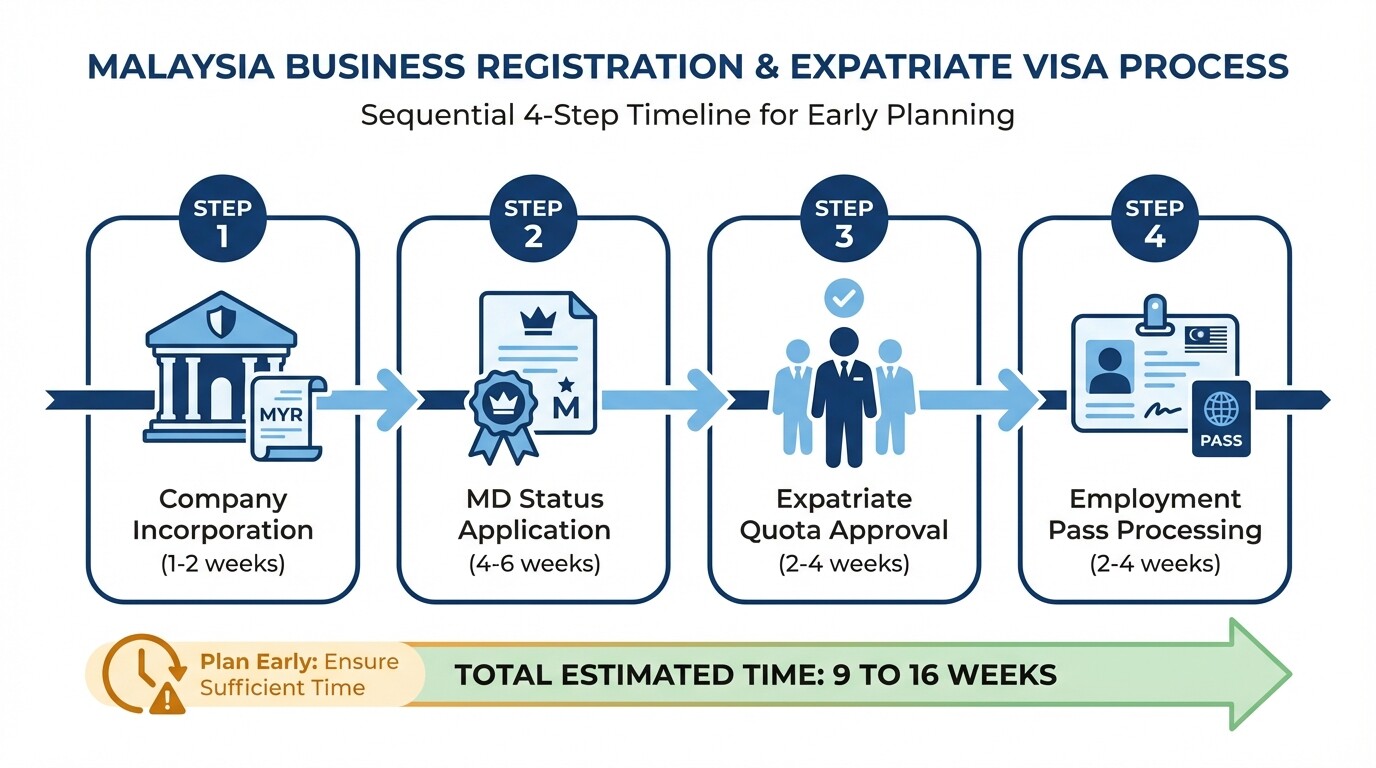 MALAYSIA BUSINESS REGISTRATION & EXPATRIATE VISA PROCESS

Sequential 4-Step Timeline for Early Planning

STEP 1

MYR

Company Incorporation (1-2 weeks)

STEP 2

M

MD Status Application (4-6 weeks)

STEP 3

Expatriate Quota Approval (2-4 weeks)

STEP 4

PASS

Employment Pass Processing (2-4 weeks)

Plan Early: Ensure Sufficient Time

TOTAL ESTIMATED TIME: 9 TO 16 WEEKS